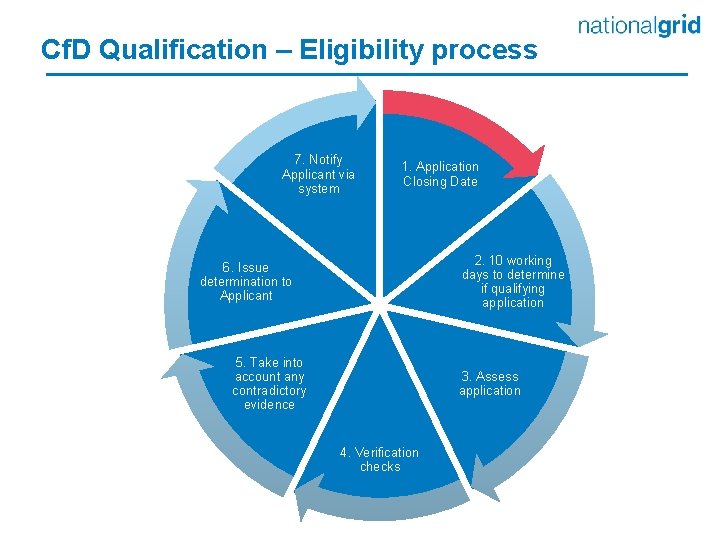 nationalgrid

CfD Qualification – Eligibility process

1. Application Closing Date

2. 10 working days to determine if qualifying application

3. Assess application

4. Verification checks

5. Take into account any contradictory evidence

6. Issue determination to Applicant

7. Notify Applicant via system